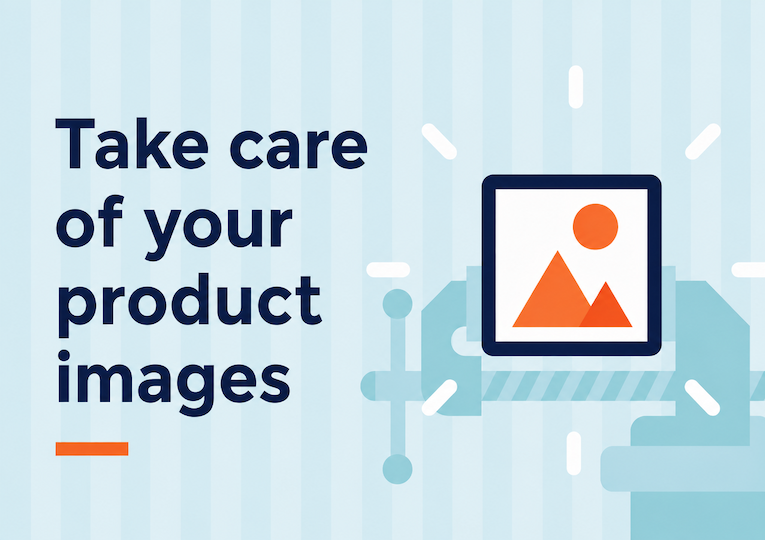 Take care of your product images